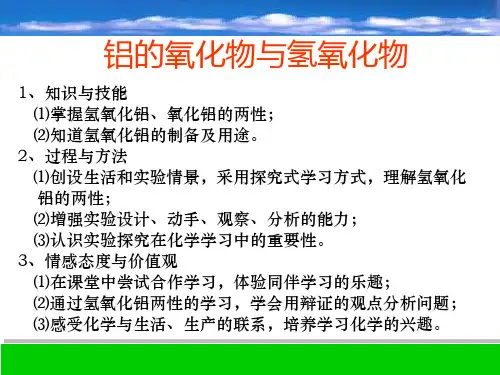 铝的氧化物与氢氧化物

1、知识与技能
⑴掌握氢氧化铝、氧化铝的两性；
⑵知道氢氧化铝的制备及用途。
2、过程与方法
⑴创设生活和实验情景，采用探究式学习方式，理解氢氧化铝的两性；
⑵增强实验设计、动手、观察、分析的能力；
⑶认识实验探究在化学学习中的重要性。
3、情感态度与价值观
⑴在课堂中尝试合作学习，体验同伴学习的乐趣；
⑵通过氢氧化铝两性的学习，学会用辩证的观点分析问题；
⑶感受化学与生活、生产的联系，培养学习化学的兴趣。